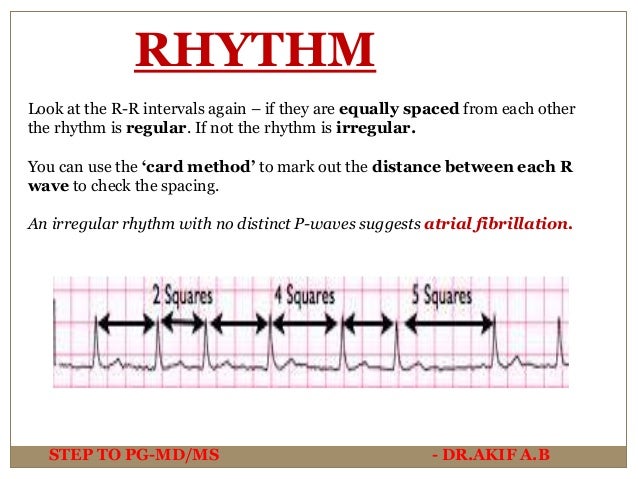 RHYTHM

Look at the R-R intervals again – if they are equally spaced from each other the rhythm is regular. If not the rhythm is irregular.

You can use the 'card method' to mark out the distance between each R wave to check the spacing.

An irregular rhythm with no distinct P-waves suggests atrial fibrillation.

2 Squares

4 Squares

5 Squares

STEP TO PG-MD/MS

- DR.AKIF A.B